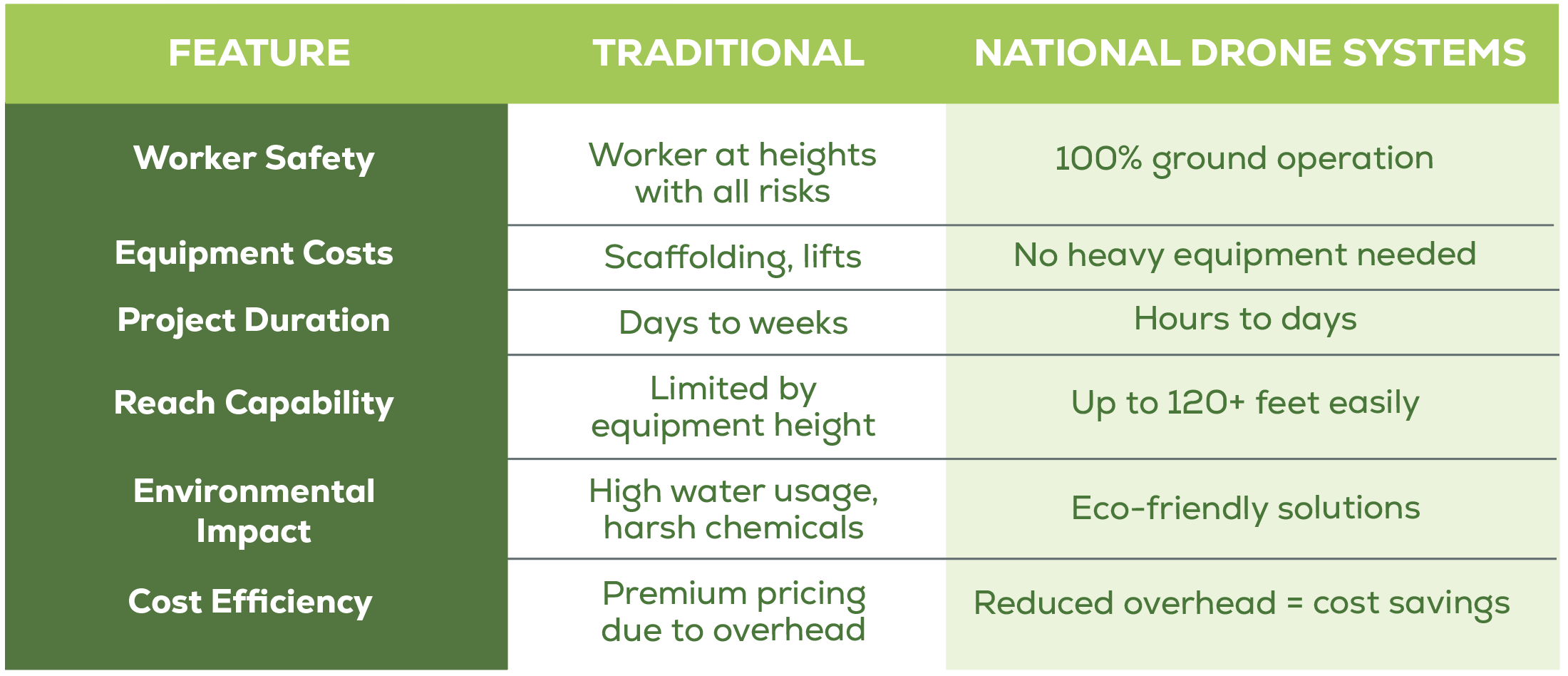 | FEATURE | TRADITIONAL | NATIONAL DRONE SYSTEMS |
|---|---|---|
| Worker Safety | Worker at heights with all risks | 100% ground operation |
| Equipment Costs | Scaffolding, lifts | No heavy equipment needed |
| Project Duration | Days to weeks | Hours to days |
| Reach Capability | Limited by equipment height | Up to 120+ feet easily |
| Environmental Impact | High water usage, harsh chemicals | Eco-friendly solutions |
| Cost Efficiency | Premium pricing due to overhead | Reduced overhead = cost savings |